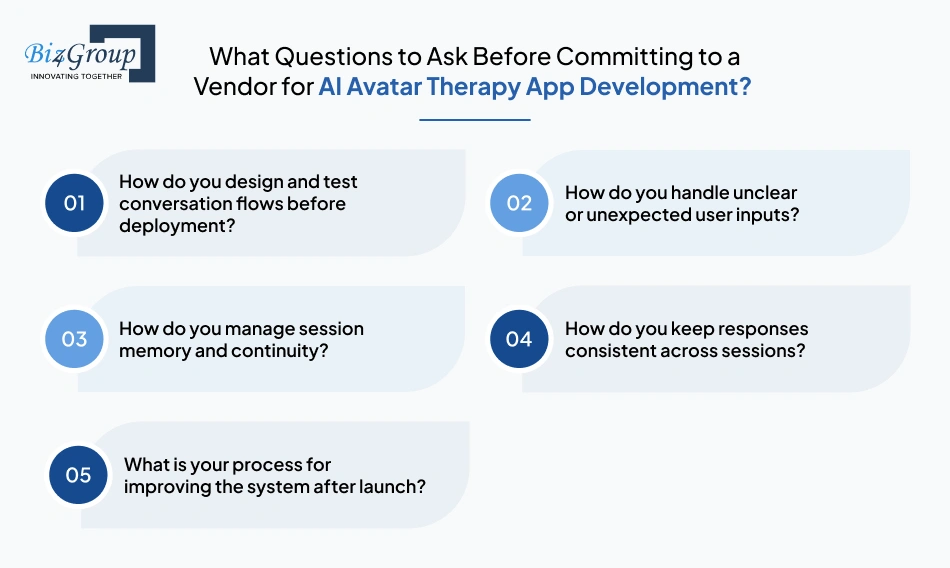 Biz4Group
INNOVATING TOGETHER

What Questions to Ask Before Committing to a Vendor for AI Avatar Therapy App Development?

01 How do you design and test conversation flows before deployment?

02 How do you handle unclear or unexpected user inputs?

03 How do you manage session memory and continuity?

04 How do you keep responses consistent across sessions?

05 What is your process for improving the system after launch?